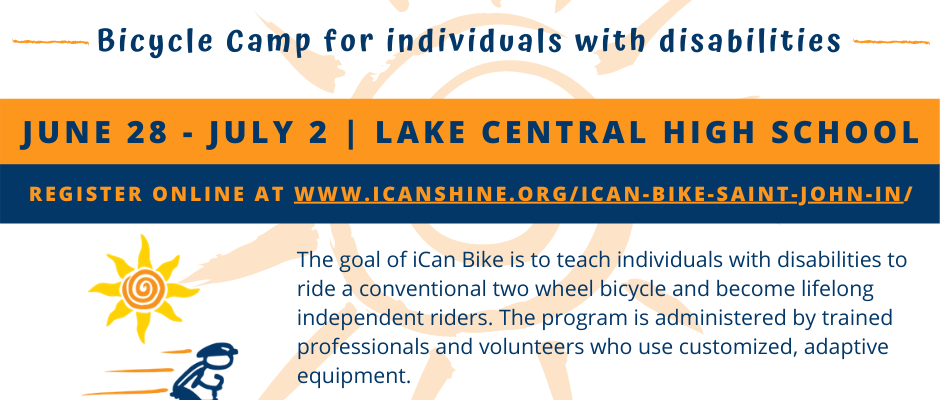 Bicycle Camp for individuals with disabilities

JUNE 28 - JULY 2 | LAKE CENTRAL HIGH SCHOOL

REGISTER ONLINE AT WWW.ICANSHINE.ORG/ICAN-BIKE-SAINT-JOHN-IN/

The goal of iCan Bike is to teach individuals with disabilities to ride a conventional two wheel bicycle and become lifelong independent riders. The program is administered by trained professionals and volunteers who use customized, adaptive equipment.